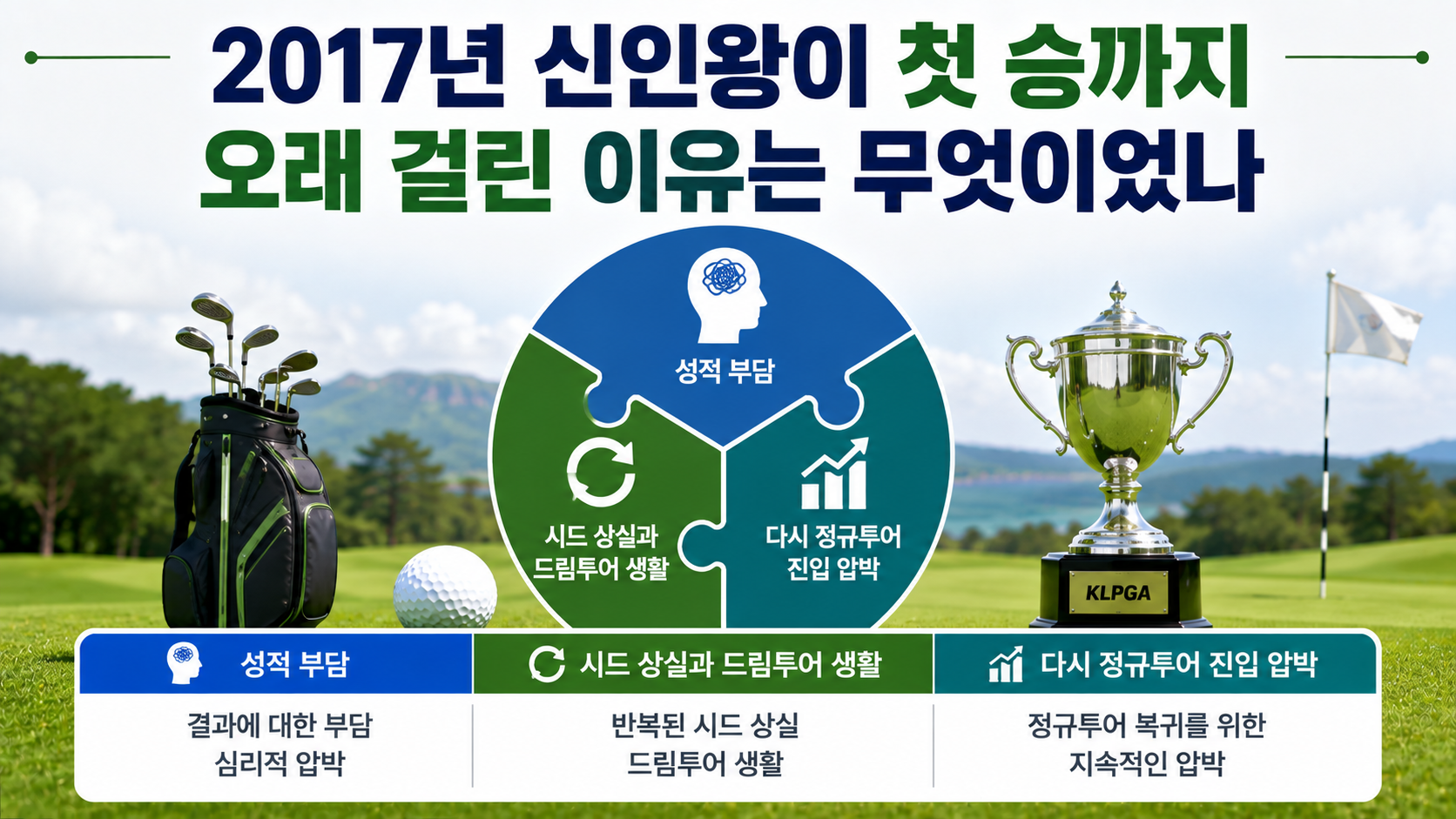 2017년 신인왕이 첫 승까지 오래 걸린 이유는 무엇이었나

성적 부담

시드 상실과 드림투어 생활

다시 정규투어 진입 압박

KLPGA

| 성적 부담 | 시드 상실과 드림투어 생활 | 다시 정규투어 진입 압박 |
|---|---|---|
| 결과에 대한 부담 심리적 압박 | 반복된 시드 상실 드림투어 생활 | 정규투어 복귀를 위한 지속적인 압박 |